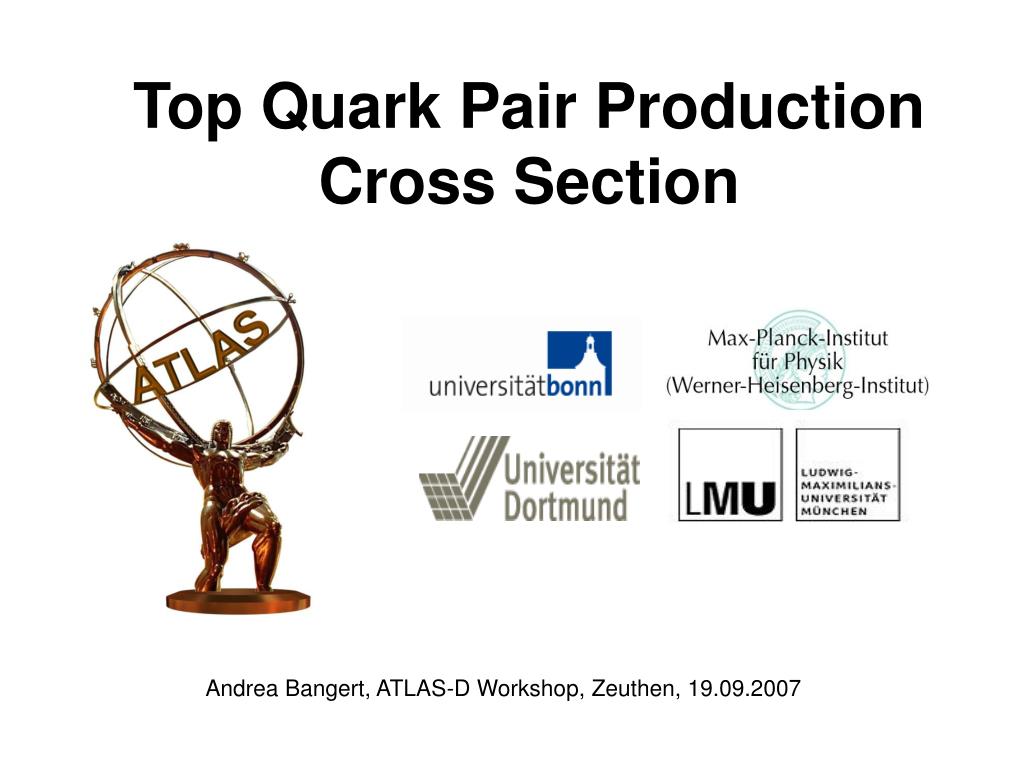 Top Quark Pair Production Cross Section

ATLAS

universitätbonn

Max-Planck-Institut für Physik (Werner-Heisenberg-Institut)

Universität Dortmund

LMU

LUDWIG-MAXIMILIANS-UNIVERSITÄT MÜNCHEN

Andrea Bangert, ATLAS-D Workshop, Zeuthen, 19.09.2007